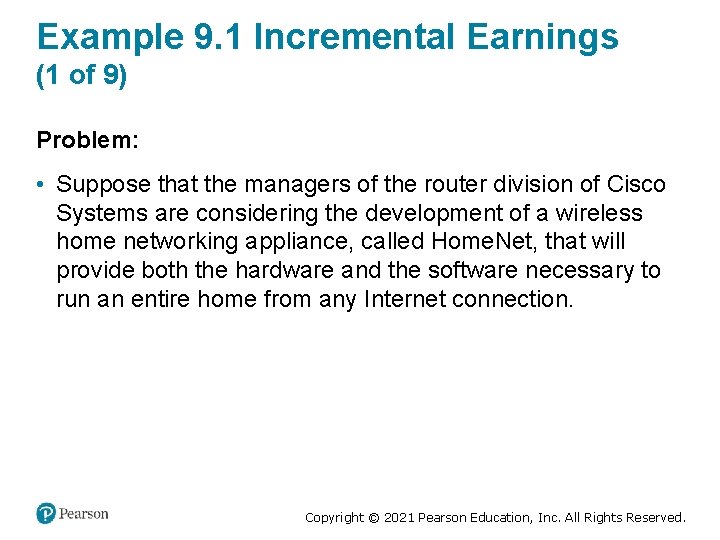 Example 9.1 Incremental Earnings (1 of 9)

Problem:

• Suppose that the managers of the router division of Cisco Systems are considering the development of a wireless home networking appliance, called HomeNet, that will provide both the hardware and the software necessary to run an entire home from any Internet connection.

Pearson

Copyright © 2021 Pearson Education, Inc. All Rights Reserved.